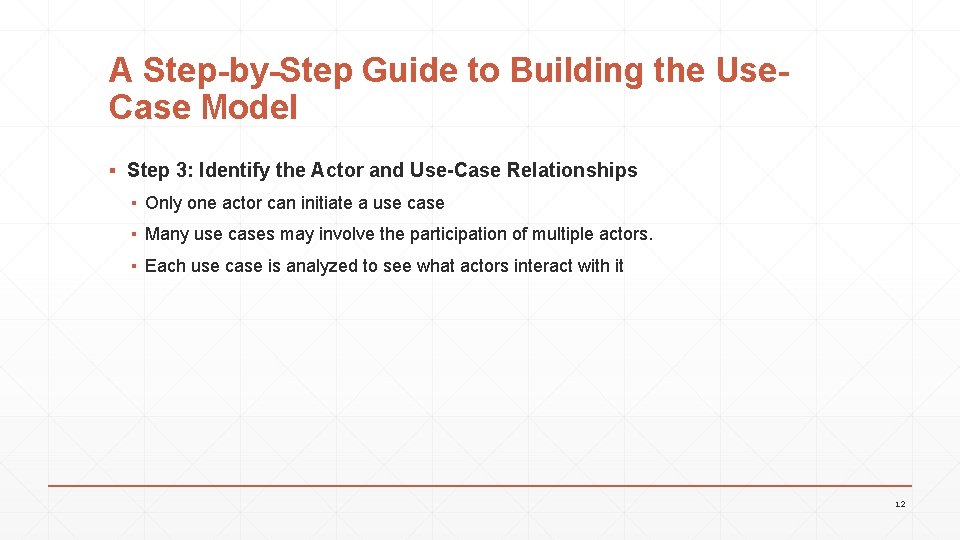 A Step-by-Step Guide to Building the Use-Case Model

▪ Step 3: Identify the Actor and Use-Case Relationships

▪ Only one actor can initiate a use case

▪ Many use cases may involve the participation of multiple actors.

▪ Each use case is analyzed to see what actors interact with it

12